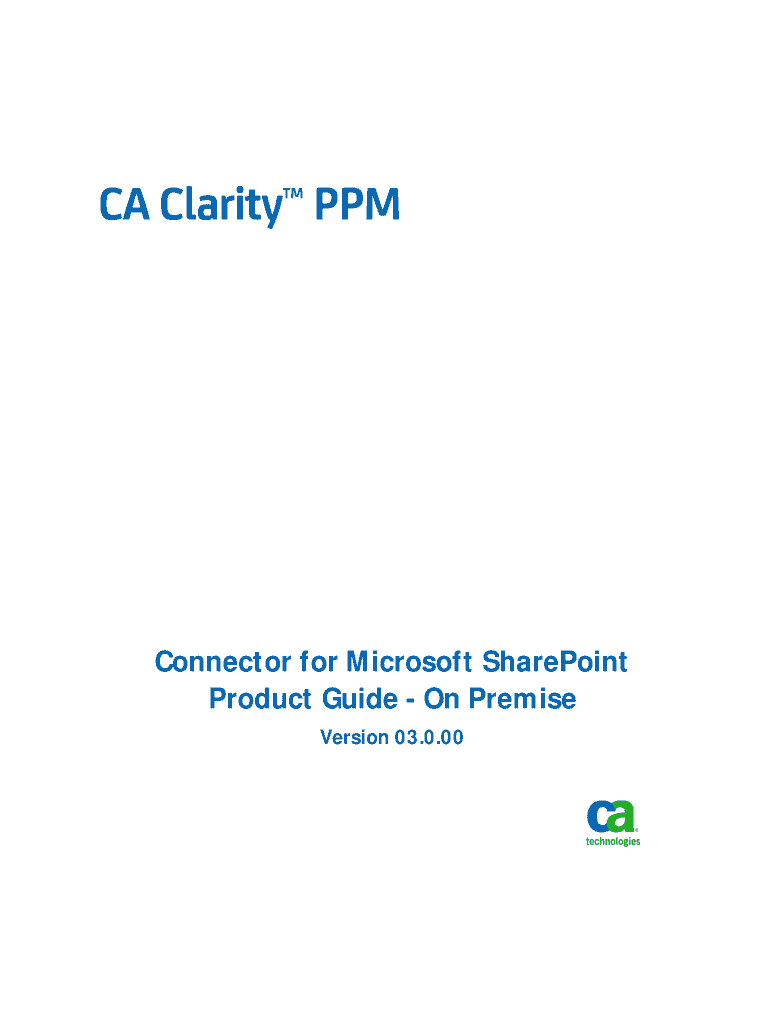 CA Clarity™ PPM

Connector for Microsoft SharePoint
Product Guide - On Premise
Version 03.0.00

ca
technologies